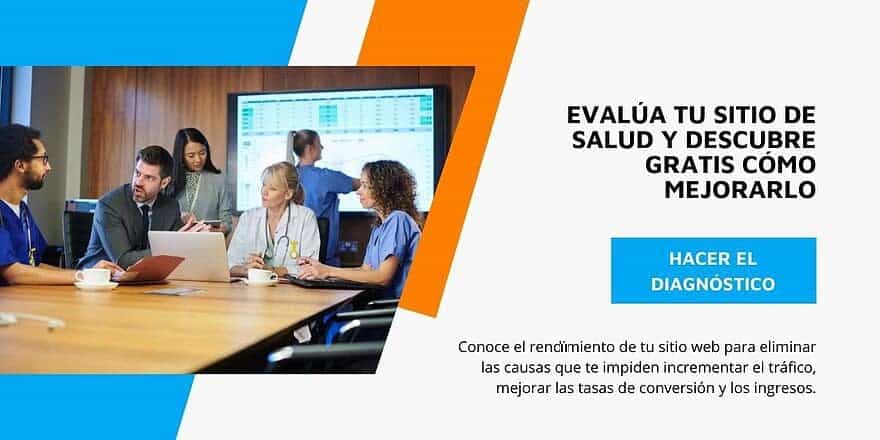 EVALÚA TU SITIO DE SALUD Y DESCUBRE GRATIS CÓMO MEJORARLO

HACER EL DIAGNÓSTICO

Conoce el rendimiento de tu sitio web para eliminar las causas que te impiden incrementar el tráfico, mejorar las tasas de conversión y los ingresos.